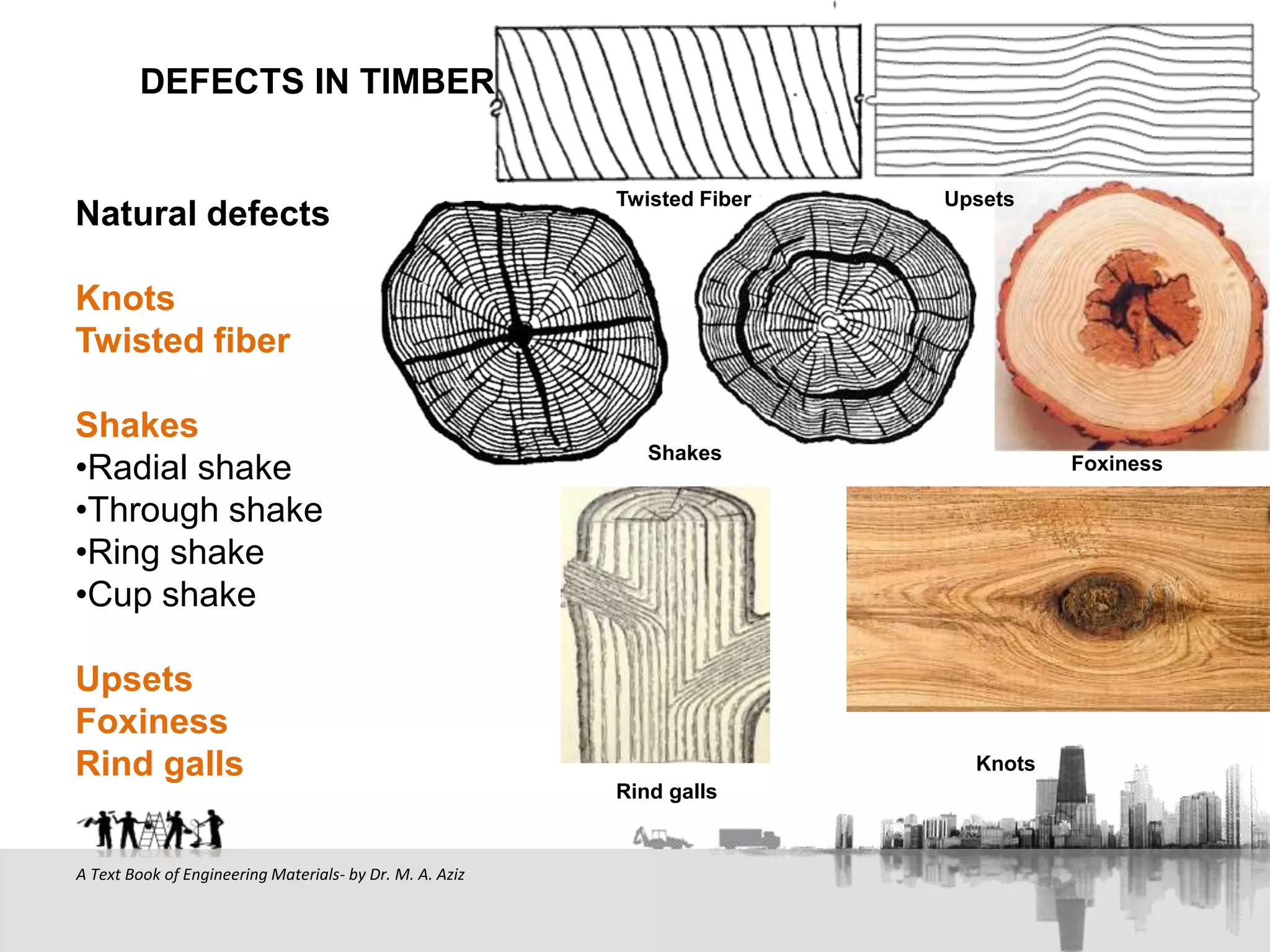 DEFECTS IN TIMBER

Natural defects

Knots
Twisted fiber

Shakes
•Radial shake
•Through shake
•Ring shake
•Cup shake

Upsets
Foxiness
Rind galls

Twisted Fiber

Upsets

Shakes

Foxiness

Rind galls

Knots

A Text Book of Engineering Materials- by Dr. M. A. Aziz